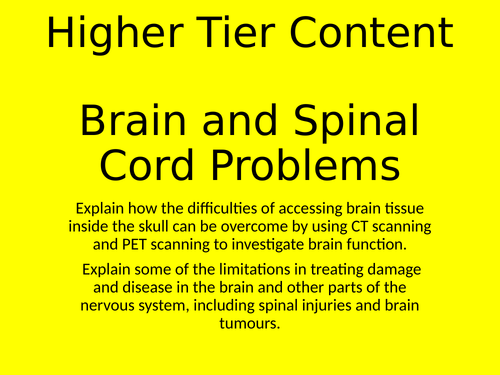 Higher Tier Content

Brain and Spinal Cord Problems

Explain how the difficulties of accessing brain tissue inside the skull can be overcome by using CT scanning and PET scanning to investigate brain function.

Explain some of the limitations in treating damage and disease in the brain and other parts of the nervous system, including spinal injuries and brain tumours.